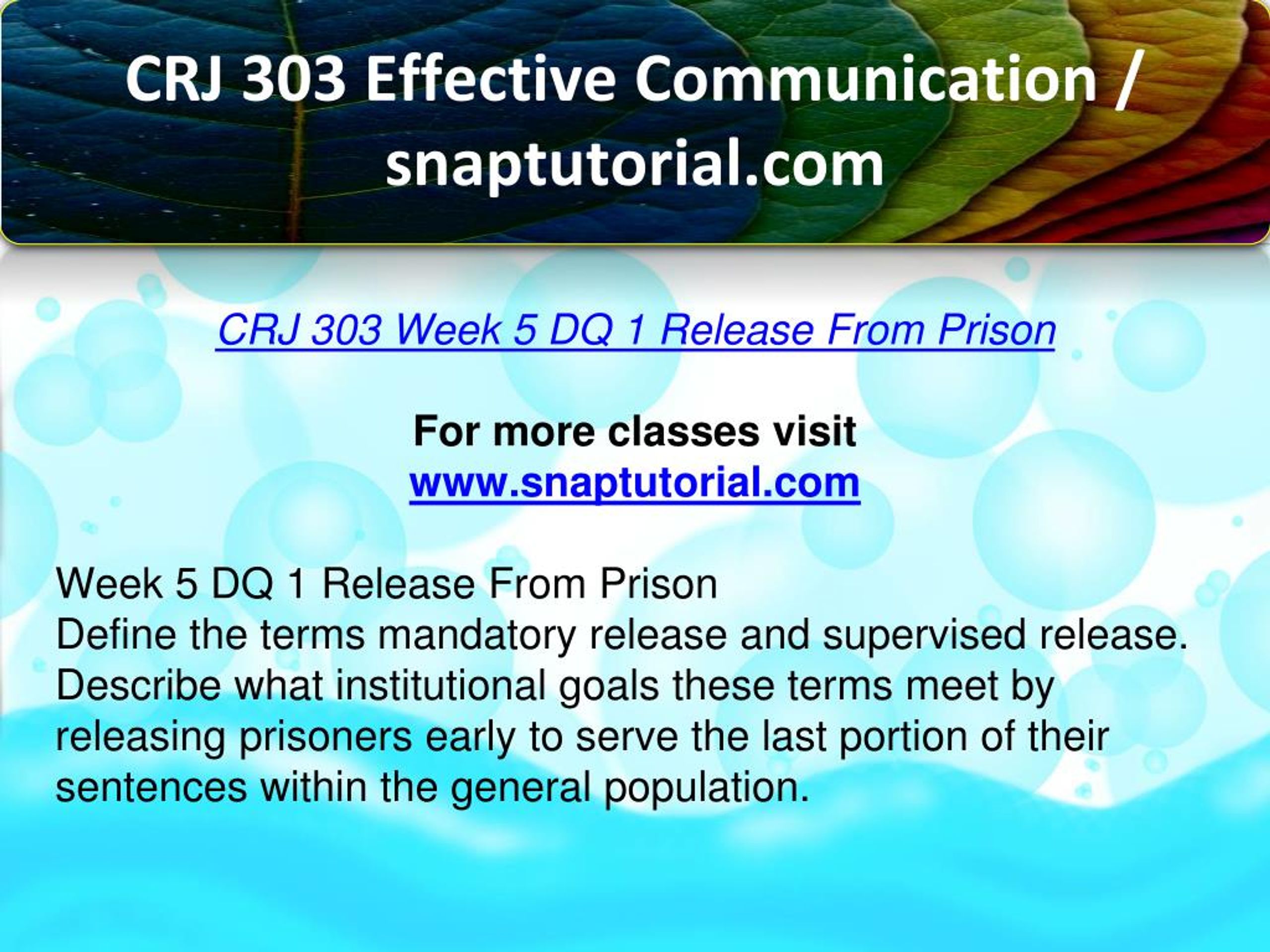 CRJ 303 Effective Communication / snaptutorial.com

CRJ 303 Week 5 DQ 1 Release From Prison

For more classes visit
www.snaptutorial.com

Week 5 DQ 1 Release From Prison
Define the terms mandatory release and supervised release. Describe what institutional goals these terms meet by releasing prisoners early to serve the last portion of their sentences within the general population.